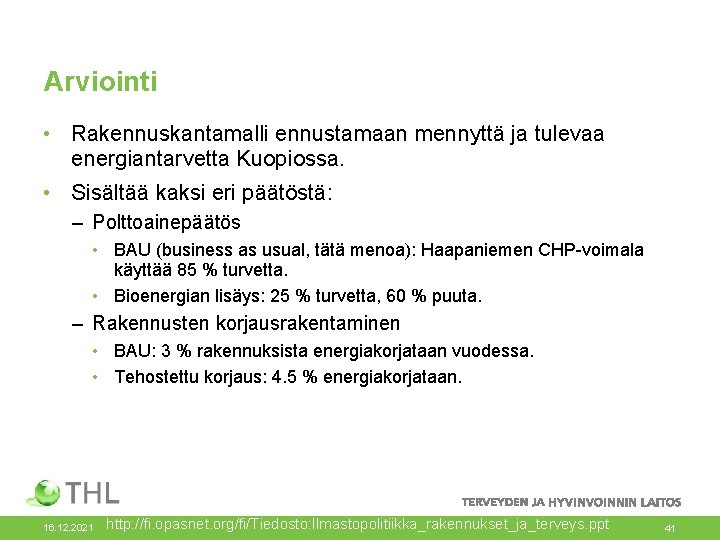 Arviointi

• Rakennuskantamalli ennustamaan mennyttä ja tulevaa energiantarvetta Kuopiossa.

• Sisältää kaksi eri päätöstä:

– Polttoainepäätös

• BAU (business as usual, tätä menoa): Haapaniemen CHP-voimala käyttää 85 % turvetta.

• Bioenergian lisäys: 25 % turvetta, 60 % puuta.

– Rakennusten korjausrakentaminen

• BAU: 3 % rakennuksista energiakorjataan vuodessa.

• Tehostettu korjaus: 4.5 % energiakorjataan.

THL

TERVEYDEN JA HYVINVOINNIN LAITOS

16.12.2021 http://fi.opasnet.org/fi/Tiedosto:Ilmastopolitiikka_rakennukset_ja_terveys.ppt 41